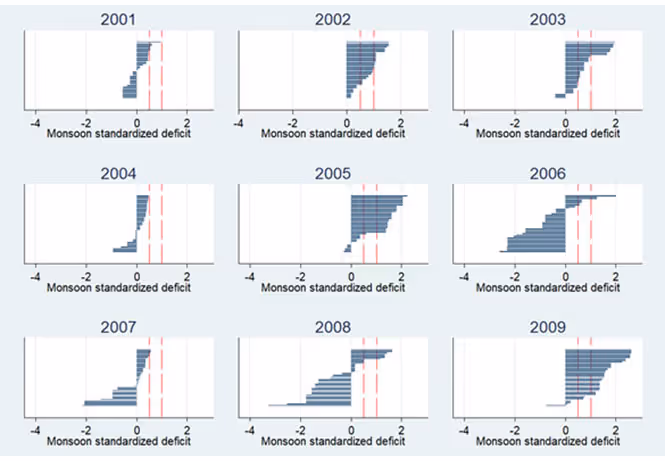 2001

-4 -2 0 2
Monsoon standardized deficit

2002

-4 -2 0 2
Monsoon standardized deficit

2003

-4 -2 0 2
Monsoon standardized deficit

2004

-4 -2 0 2
Monsoon standardized deficit

2005

-4 -2 0 2
Monsoon standardized deficit

2006

-4 -2 0 2
Monsoon standardized deficit

2007

-4 -2 0 2
Monsoon standardized deficit

2008

-4 -2 0 2
Monsoon standardized deficit

2009

-4 -2 0 2
Monsoon standardized deficit